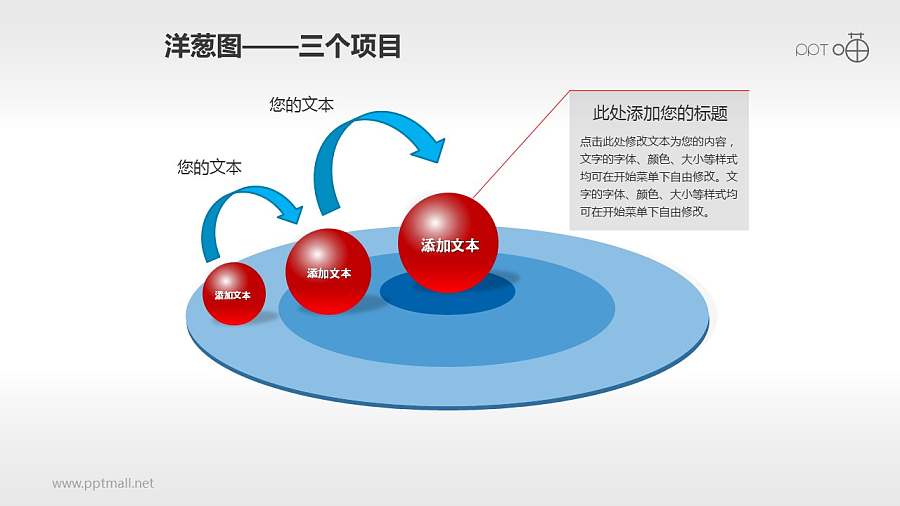 洋葱图——三个项目

PPT

您的文本

您的文本

此处添加您的标题

点击此处修改文本为您的内容，文字的字体、颜色、大小等样式均可在开始菜单下自由修改。文字的字体、颜色、大小等样式均可在开始菜单下自由修改。

添加文本

添加文本

添加文本

www.pptmall.net